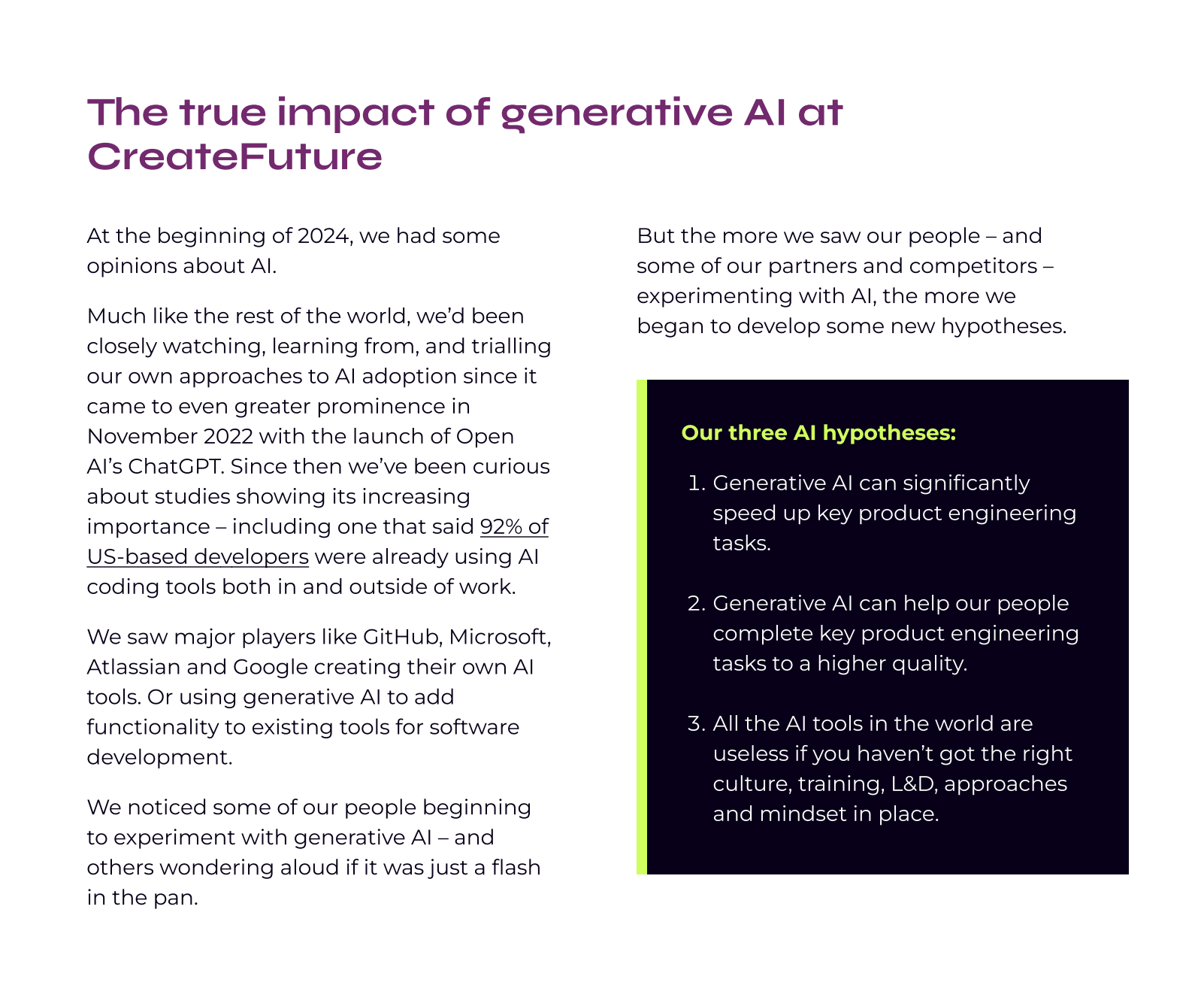 The true impact of generative AI at CreateFuture

At the beginning of 2024, we had some opinions about AI.

Much like the rest of the world, we'd been closely watching, learning from, and trialling our own approaches to AI adoption since it came to even greater prominence in November 2022 with the launch of Open AI's ChatGPT. Since then we've been curious about studies showing its increasing importance – including one that said 92% of US-based developers were already using AI coding tools both in and outside of work.

We saw major players like GitHub, Microsoft, Atlassian and Google creating their own AI tools. Or using generative AI to add functionality to existing tools for software development.

We noticed some of our people beginning to experiment with generative AI – and others wondering aloud if it was just a flash in the pan.

But the more we saw our people – and some of our partners and competitors – experimenting with AI, the more we began to develop some new hypotheses.

Our three AI hypotheses:

1. Generative AI can significantly speed up key product engineering tasks.

2. Generative AI can help our people complete key product engineering tasks to a higher quality.

3. All the AI tools in the world are useless if you haven't got the right culture, training, L&D, approaches and mindset in place.